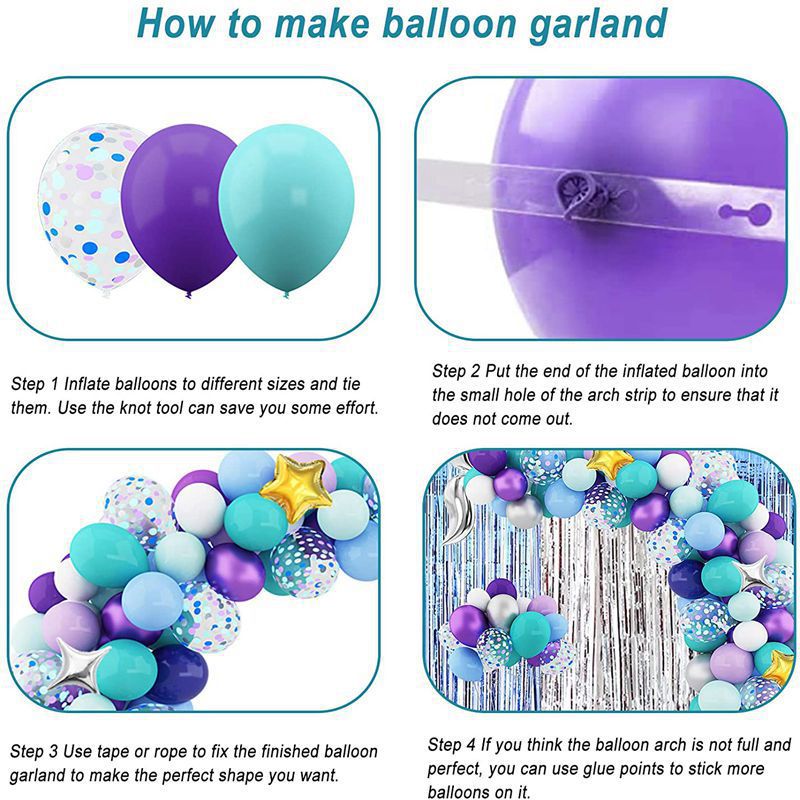 How to make balloon garland

Step 1 Inflate balloons to different sizes and tie them. Use the knot tool can save you some effort.

Step 2 Put the end of the inflated balloon into the small hole of the arch strip to ensure that it does not come out.

Step 3 Use tape or rope to fix the finished balloon garland to make the perfect shape you want.

Step 4 If you think the balloon arch is not full and perfect, you can use glue points to stick more balloons on it.